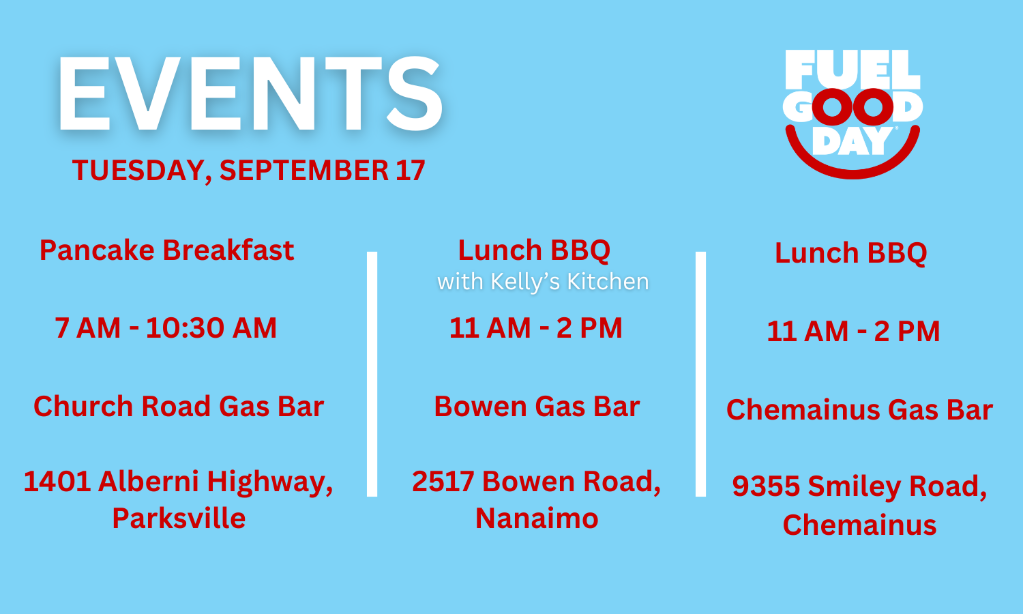 EVENTS

TUESDAY, SEPTEMBER 17

FUEL GOOD DAY

Pancake Breakfast

7 AM - 10:30 AM

Church Road Gas Bar

1401 Alberni Highway, Parksville

Lunch BBQ
with Kelly's Kitchen

11 AM - 2 PM

Bowen Gas Bar

2517 Bowen Road, Nanaimo

Lunch BBQ

11 AM - 2 PM

Chemainus Gas Bar

9355 Smiley Road, Chemainus